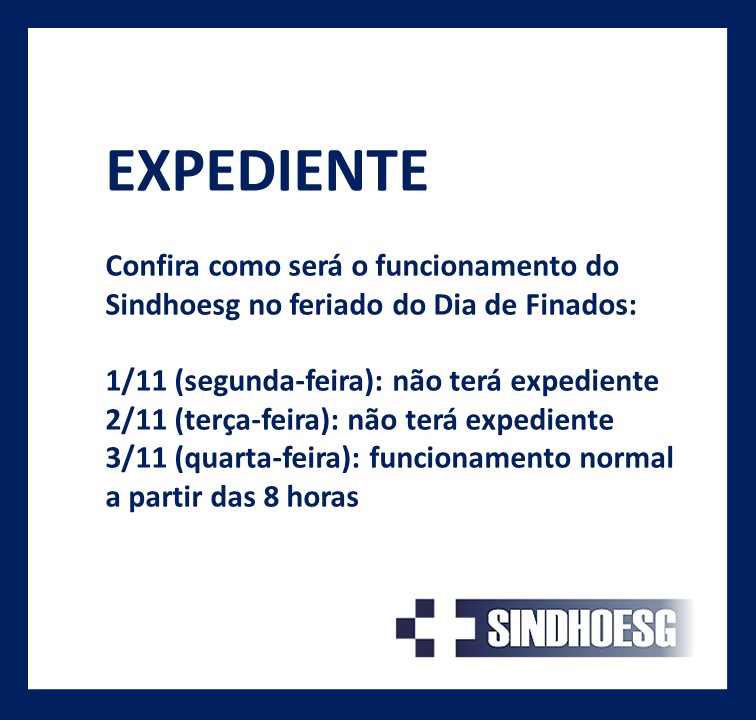 EXPEDIENTE

Confira como será o funcionamento do Sindhoesg no feriado do Dia de Finados:

1/11 (segunda-feira): não terá expediente
2/11 (terça-feira): não terá expediente
3/11 (quarta-feira): funcionamento normal a partir das 8 horas

SINDHOESG